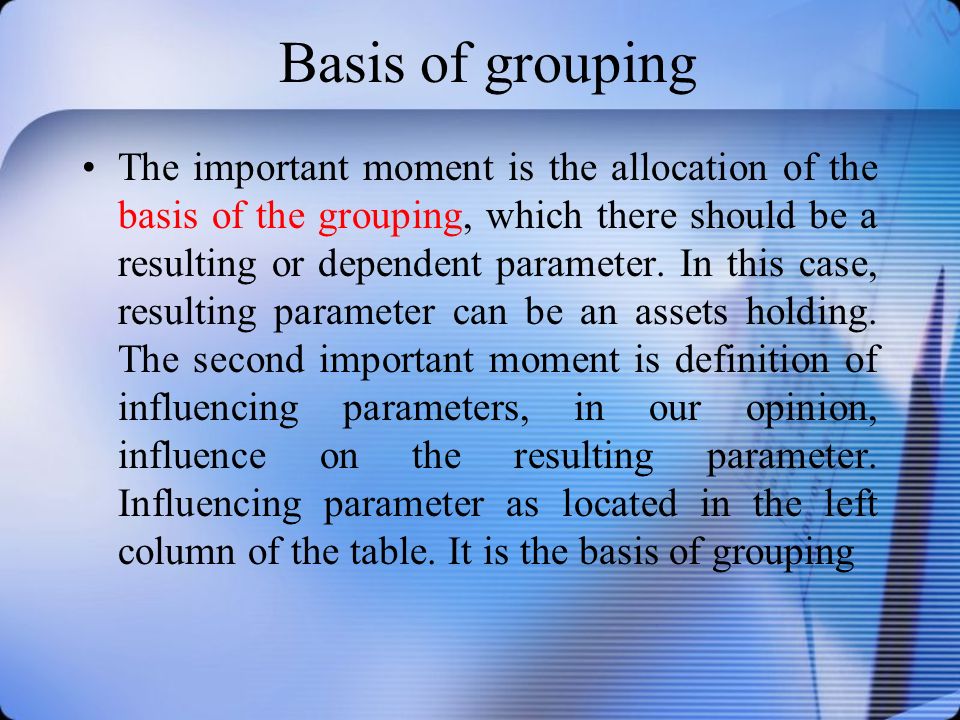 Basis of grouping

• The important moment is the allocation of the basis of the grouping, which there should be a resulting or dependent parameter. In this case, resulting parameter can be an assets holding. The second important moment is definition of influencing parameters, in our opinion, influence on the resulting parameter. Influencing parameter as located in the left column of the table. It is the basis of grouping